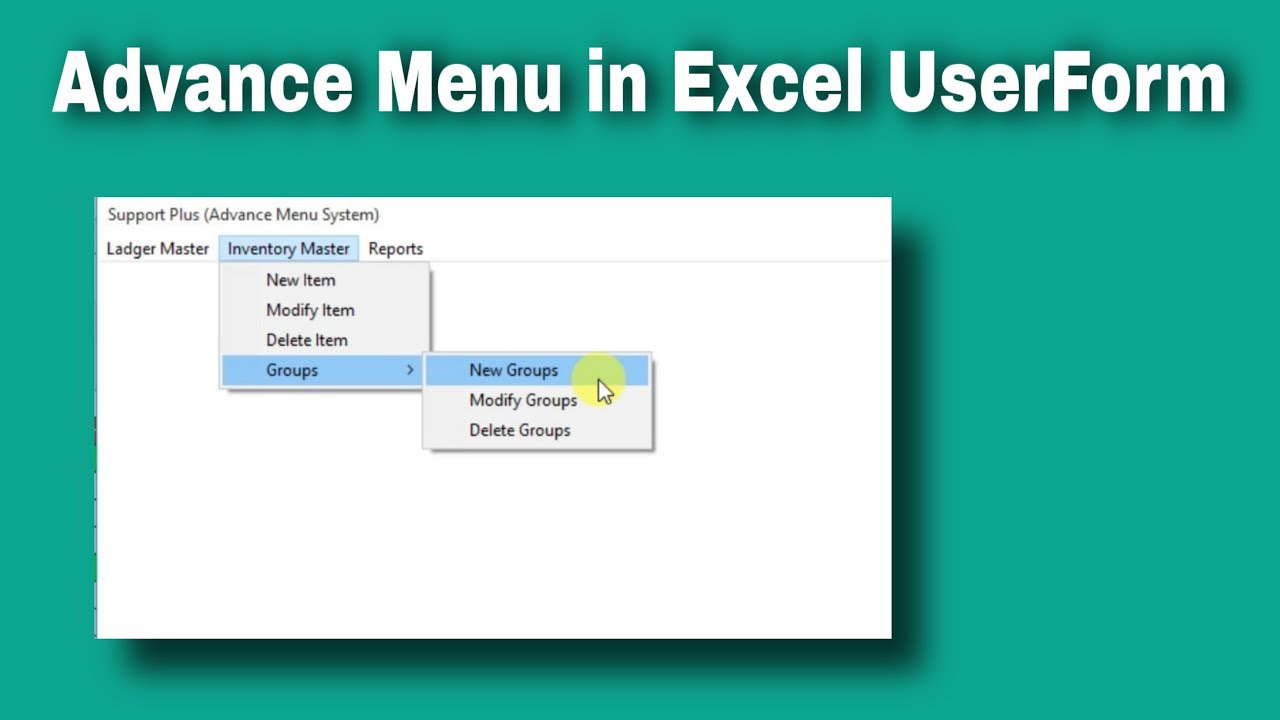 Advance Menu in Excel UserForm

Support Plus (Advance Menu System)

Ladger Master Inventory Master Reports

New Item
Modify Item
Delete Item
Groups >

New Groups
Modify Groups
Delete Groups